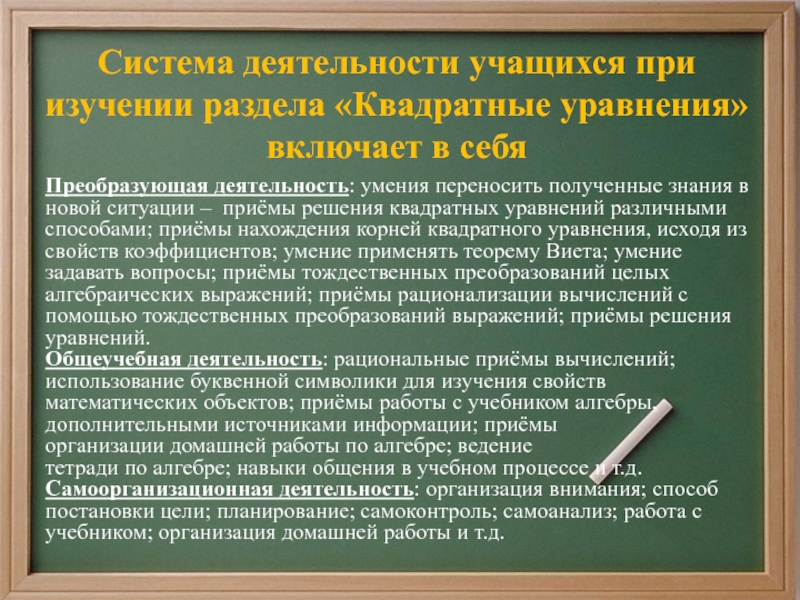 Система деятельности учащихся при изучении раздела «Квадратные уравнения» включает в себя

Преобразующая деятельность: умения переносить полученные знания в новой ситуации – приёмы решения квадратных уравнений различными способами; приёмы нахождения корней квадратного уравнения, исходя из свойств коэффициентов; умение применять теорему Виета; умение задавать вопросы; приёмы тождественных преобразований целых алгебраических выражений; приёмы рационализации вычислений с помощью тождественных преобразований выражений; приёмы решения уравнений.
Общеучебная деятельность: рациональные приёмы вычислений; использование буквенной символики для изучения свойств математических объектов; приёмы работы с учебником алгебры, дополнительными источниками информации; приёмы организации домашней работы по алгебре; ведение тетради по алгебре; навыки общения в учебном процессе и т.д.
Самоорганизационная деятельность: организация внимания; способ постановки цели; планирование; самоконтроль; самоанализ; работа с учебником; организация домашней работы и т.д.